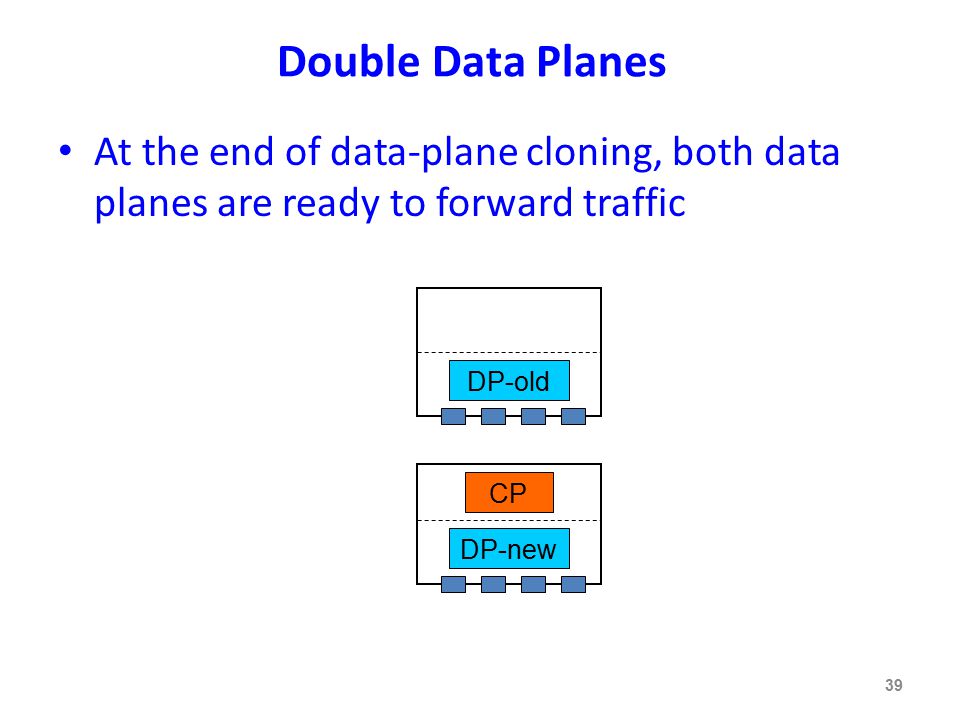 Double Data Planes

• At the end of data-plane cloning, both data planes are ready to forward traffic

DP-old

CP

DP-new

39